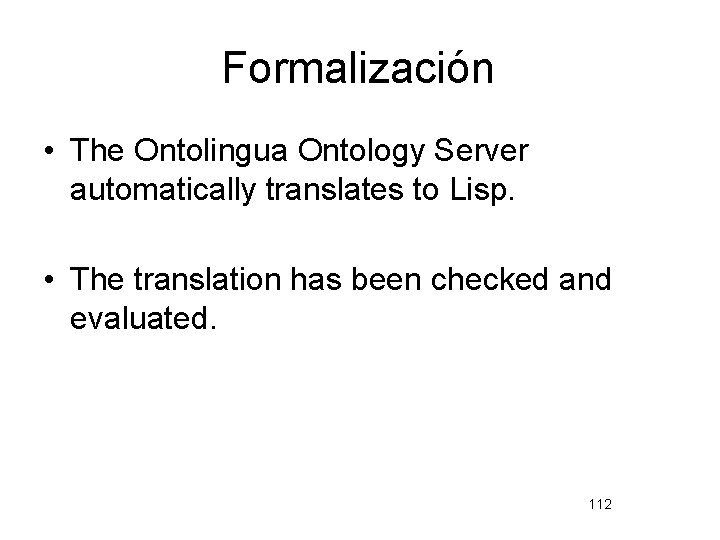 Formalización

• The Ontolingua Ontology Server automatically translates to Lisp.

• The translation has been checked and evaluated.

112